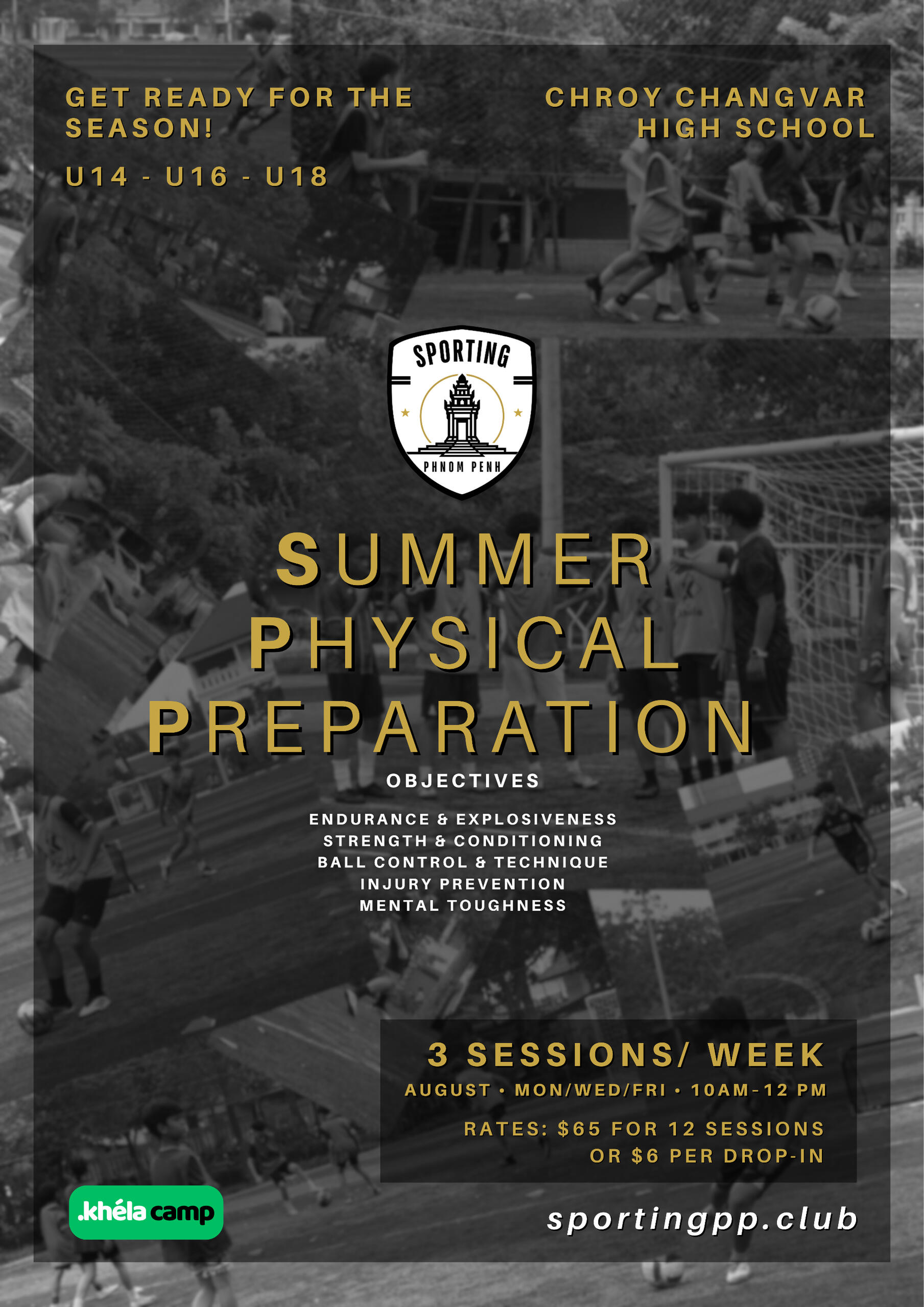 GET READY FOR THE SEASON!

U14 - U16 - U18

CHROY CHANGVAR HIGH SCHOOL

SPORTING

PHNOM PENH

SUMMER PHYSICAL PREPARATION

OBJECTIVES

ENDURANCE & EXPLOSIVENESS
STRENGTH & CONDITIONING
BALL CONTROL & TECHNIQUE
INJURY PREVENTION
MENTAL TOUGHNESS

3 SESSIONS/ WEEK

AUGUST • MON/WED/FRI • 10AM-12 PM

RATES: $65 FOR 12 SESSIONS OR $6 PER DROP-IN

.khéla camp

sportingpp.club